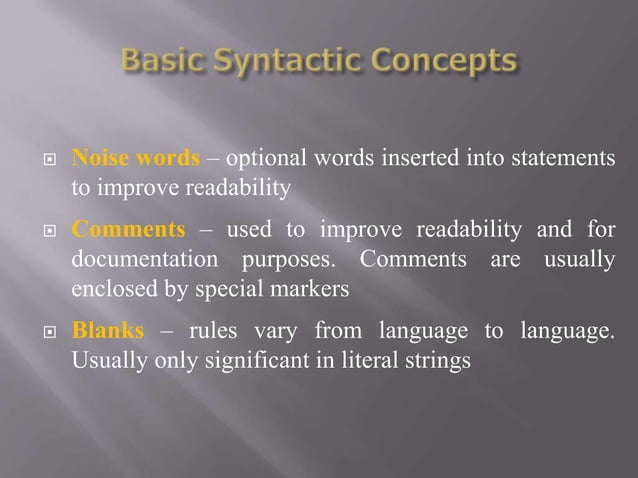 Basic Syntactic Concepts

Noise words – optional words inserted into statements to improve readability

Comments – used to improve readability and for documentation purposes. Comments are usually enclosed by special markers

Blanks – rules vary from language to language. Usually only significant in literal strings